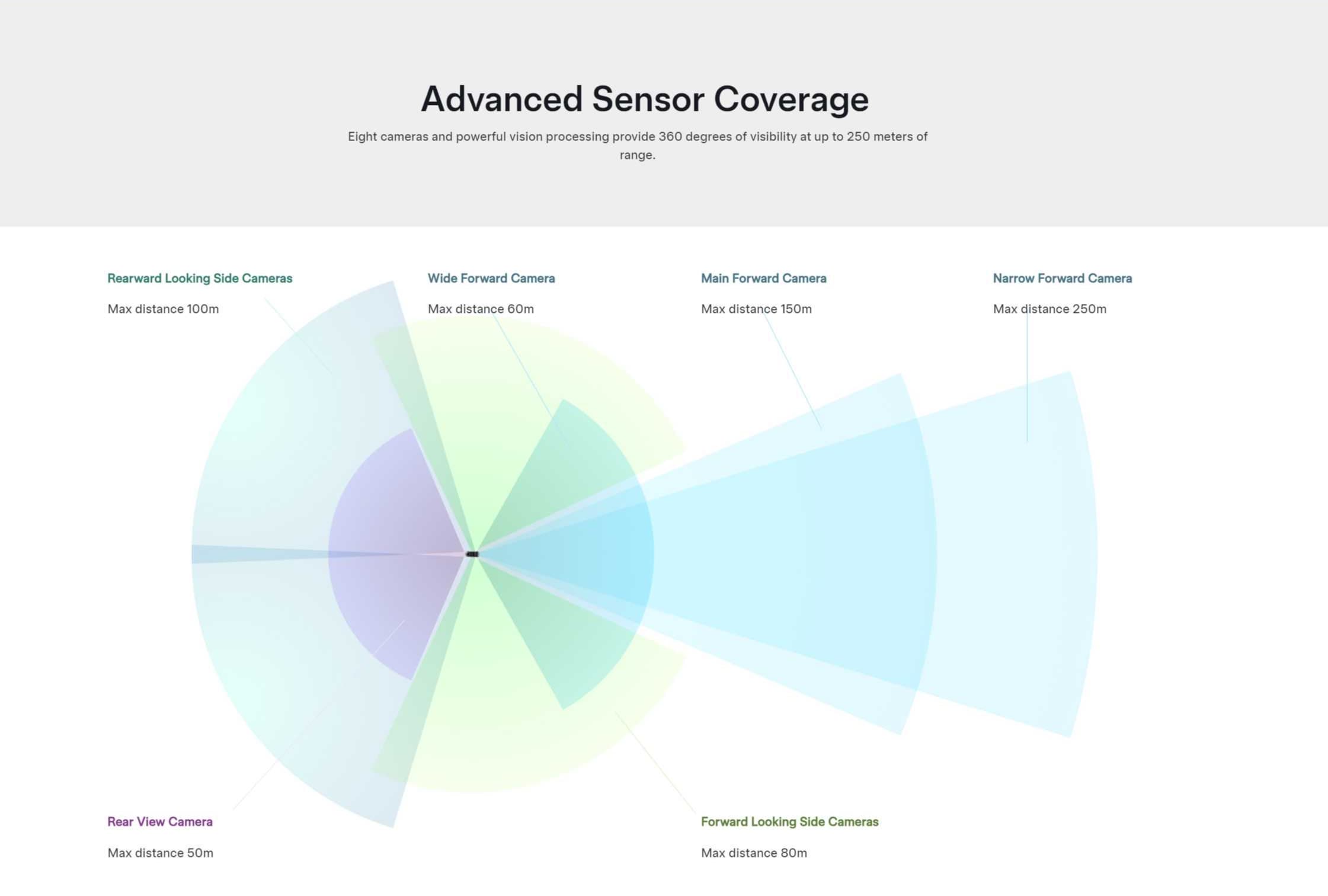 Advanced Sensor Coverage

Eight cameras and powerful vision processing provide 360 degrees of visibility at up to 250 meters of range.

Rearward Looking Side Cameras

Max distance 100m

Wide Forward Camera

Max distance 60m

Main Forward Camera

Max distance 150m

Narrow Forward Camera

Max distance 250m

Rear View Camera

Max distance 50m

Forward Looking Side Cameras

Max distance 80m